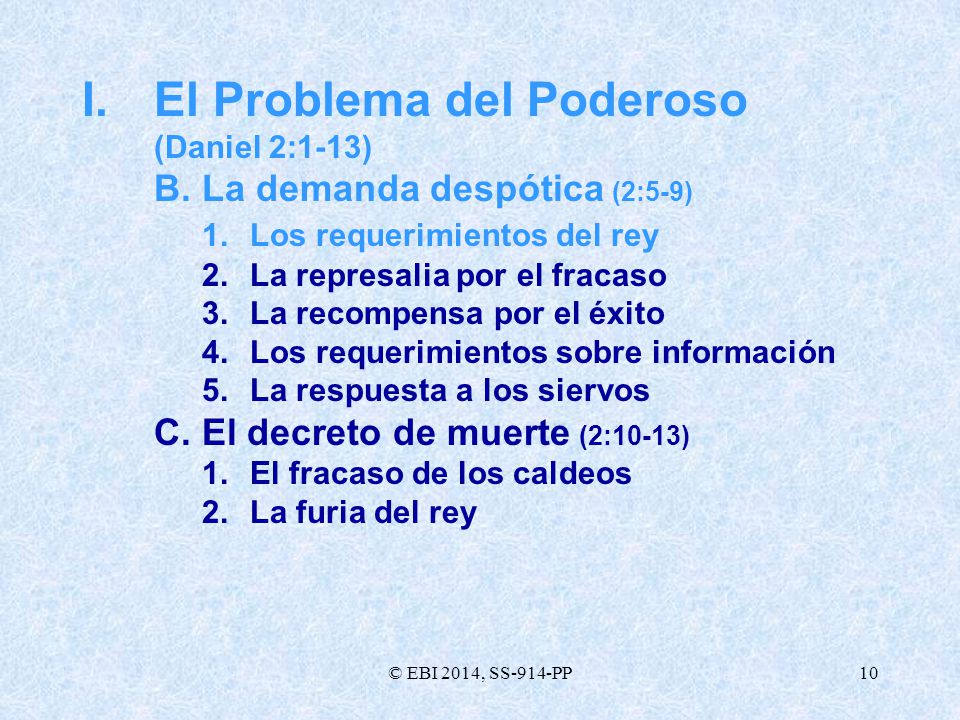 I. El Problema del Poderoso (Daniel 2:1-13)

B. La demanda despótica (2:5-9)

1. Los requerimientos del rey
2. La represalia por el fracaso
3. La recompensa por el éxito
4. Los requerimientos sobre información
5. La respuesta a los siervos

C. El decreto de muerte (2:10-13)

1. El fracaso de los caldeos
2. La furia del rey

© EBI 2014, SS-914-PP

10